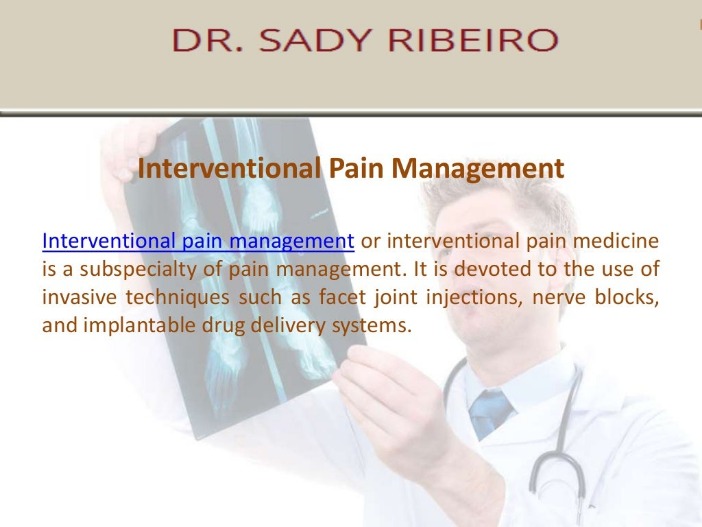 DR. SADY RIBEIRO

Interventional Pain Management

Interventional pain management or interventional pain medicine is a subspecialty of pain management. It is devoted to the use of invasive techniques such as facet joint injections, nerve blocks, and implantable drug delivery systems.